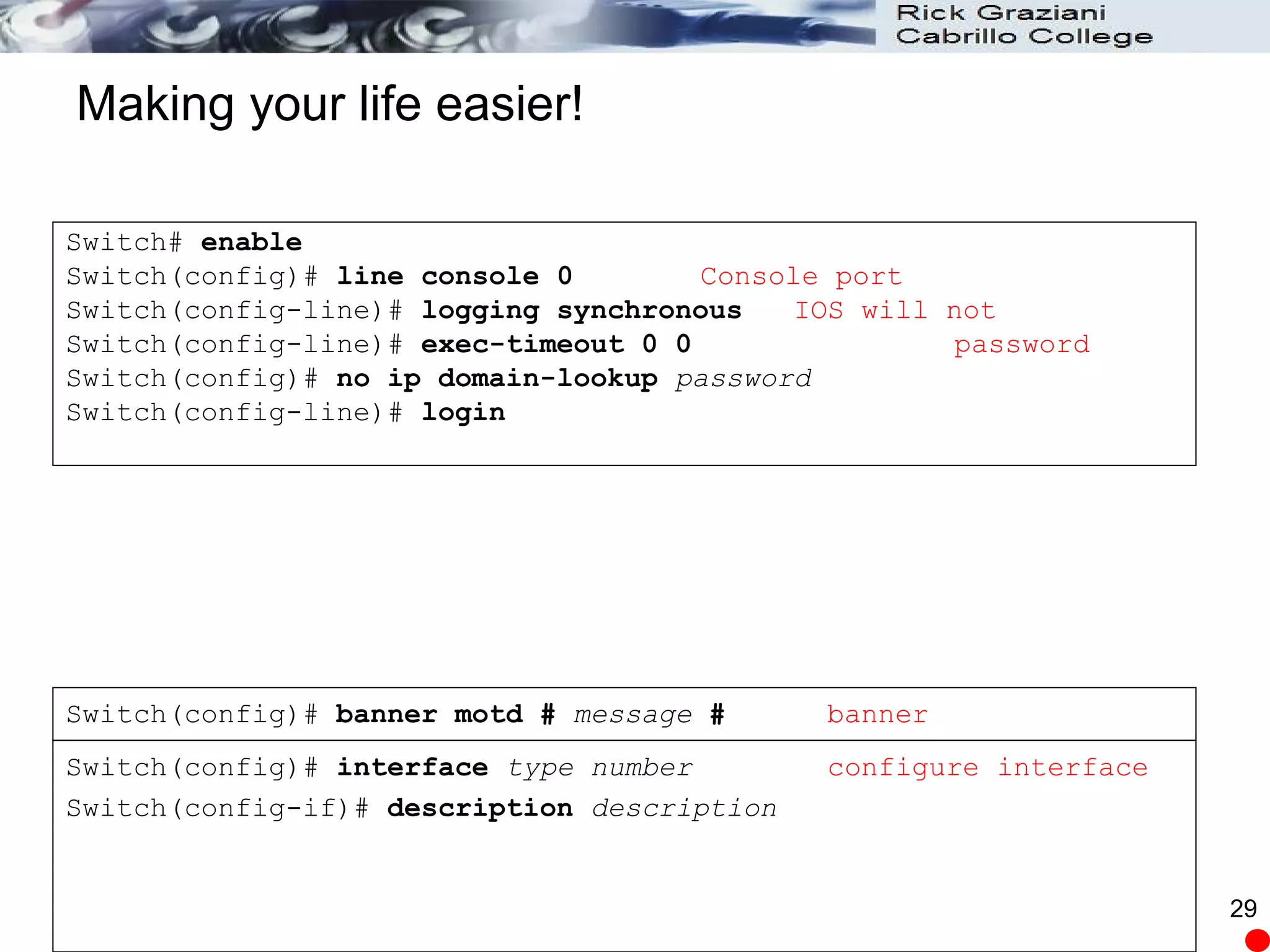 Rick Graziani
Cabrillo College

Making your life easier!

Switch# enable
Switch(config)# line console 0 Console port
Switch(config-line)# logging synchronous IOS will not
Switch(config-line)# exec-timeout 0 0 password
Switch(config)# no ip domain-lookup password
Switch(config-line)# login

Switch(config)# banner motd # message # banner

Switch(config)# interface type number configure interface
Switch(config-if)# description description

29